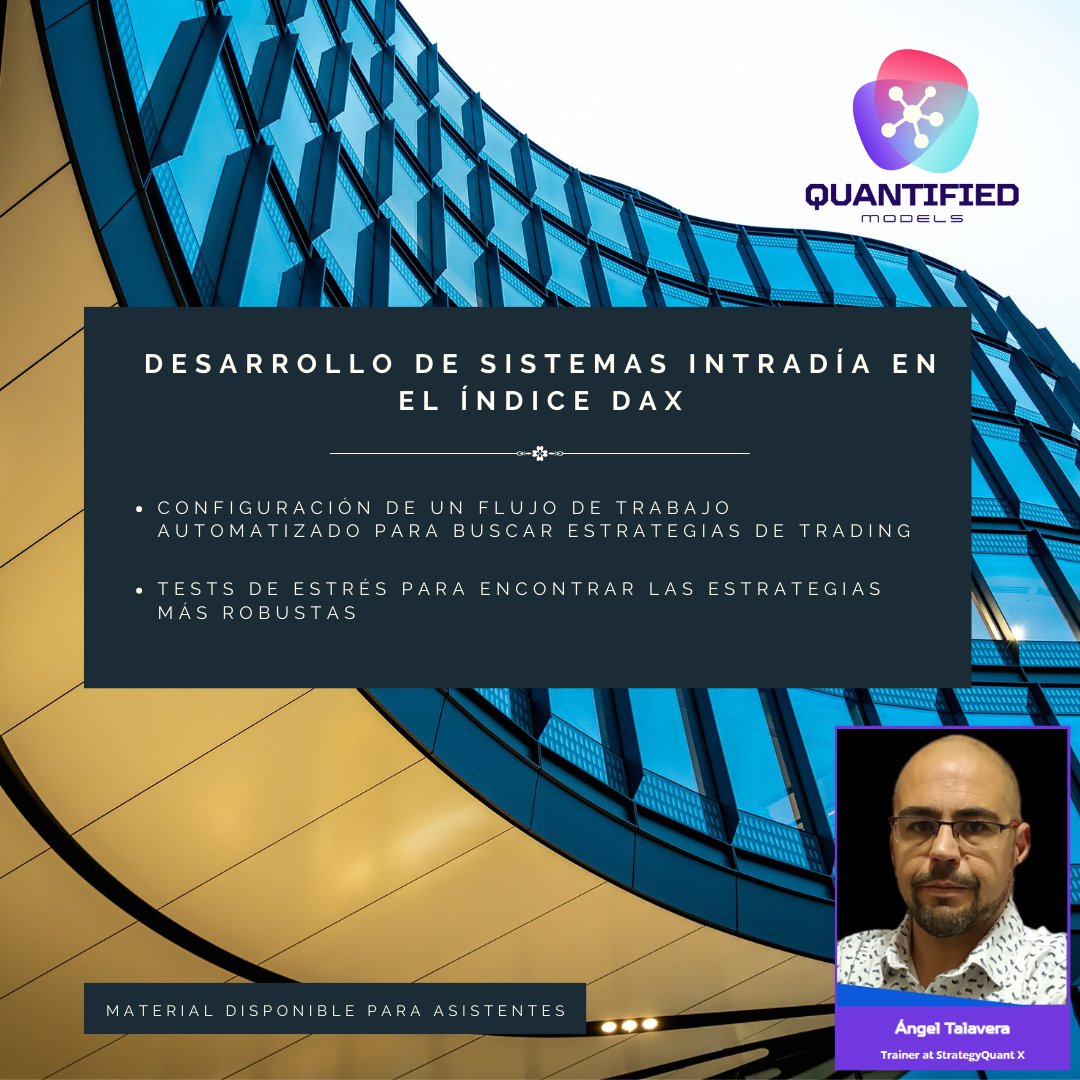 QUANTIFIED
MODELS

DESARROLLO DE SISTEMAS INTRADÍA EN EL ÍNDICE DAX

• CONFIGURACIÓN DE UN FLUJO DE TRABAJO AUTOMATIZADO PARA BUSCAR ESTRATEGIAS DE TRADING

• TESTS DE ESTRÉS PARA ENCONTRAR LAS ESTRATEGIAS MÁS ROBUSTAS

MATERIAL DISPONIBLE PARA ASISTENTES

Ángel Talavera
Trainer at StrategyQuant X